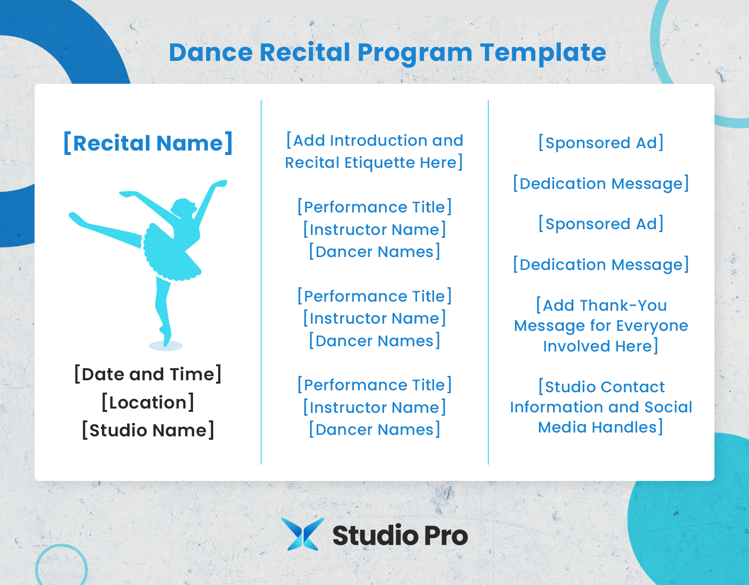 Dance Recital Program Template

[Recital Name]

[Date and Time]
[Location]
[Studio Name]

[Add Introduction and Recital Etiquette Here]

[Performance Title]
[Instructor Name]
[Dancer Names]

[Performance Title]
[Instructor Name]
[Dancer Names]

[Performance Title]
[Instructor Name]
[Dancer Names]

[Sponsored Ad]

[Dedication Message]

[Sponsored Ad]

[Dedication Message]

[Add Thank-You Message for Everyone Involved Here]

[Studio Contact Information and Social Media Handles]

Studio Pro